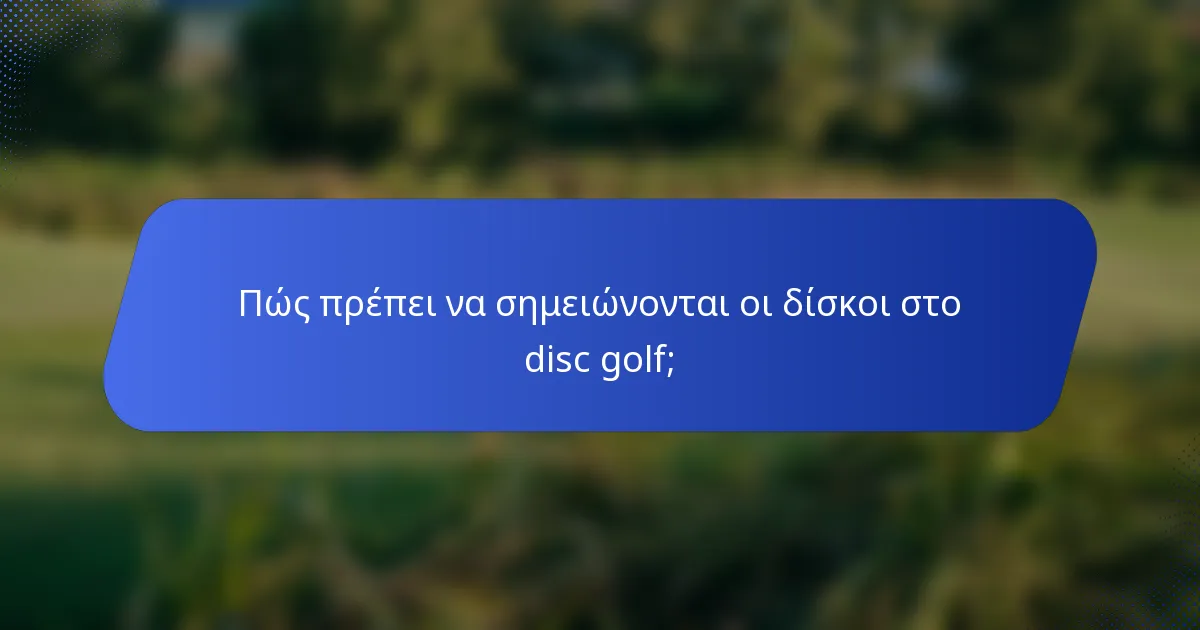 Πώς πρέπει να σημειώνονται οι δίσκοι στο disc golf;